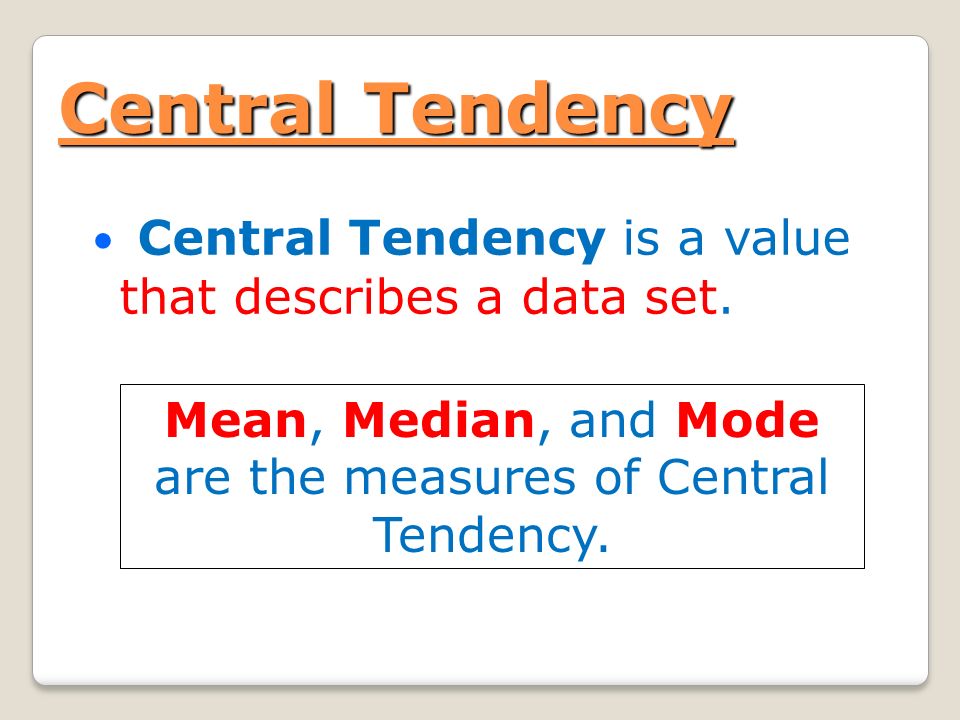 Central Tendency

• Central Tendency is a value that describes a data set.

Mean, Median, and Mode are the measures of Central Tendency.